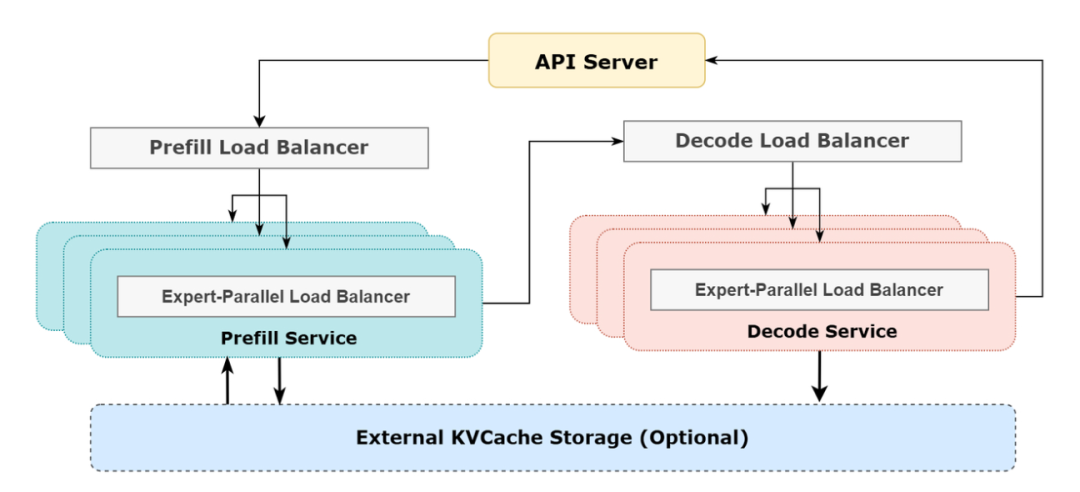 API Server

Prefill Load Balancer

Decode Load Balancer

Expert-Parallel Load Balancer

Prefill Service

Expert-Parallel Load Balancer

Decode Service

External KVCache Storage (Optional)